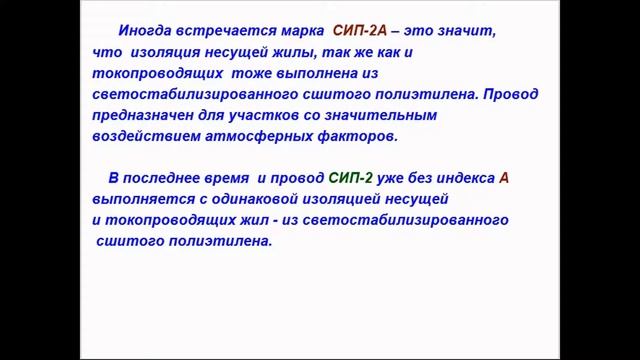 Иногда встречается марка СИП-2А – это значит, что изоляция несущей жилы, так же как и токопроводящих тоже выполнена из светостабилизированного сшитого полиэтилена. Провод предназначен для участков со значительным воздействием атмосферных факторов.

В последнее время и провод СИП-2 уже без индекса А выполняется с одинаковой изоляцией несущей и токопроводящих жил - из светостабилизированного сшитого полиэтилена.